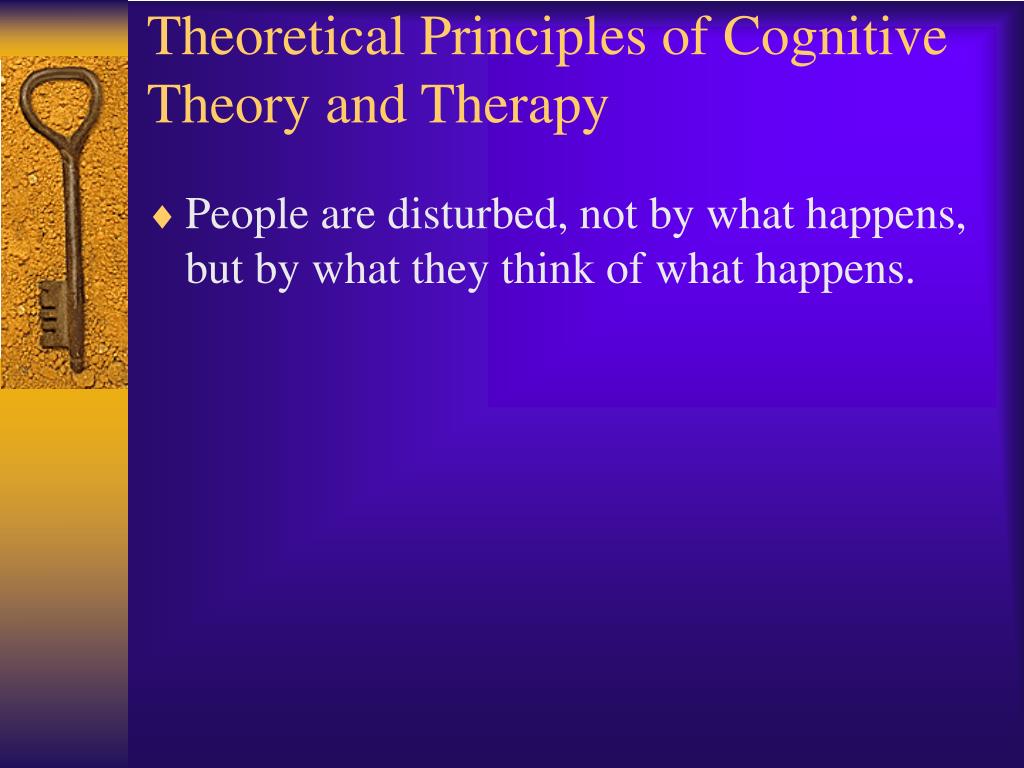 Theoretical Principles of Cognitive Theory and Therapy

♦ People are disturbed, not by what happens, but by what they think of what happens.